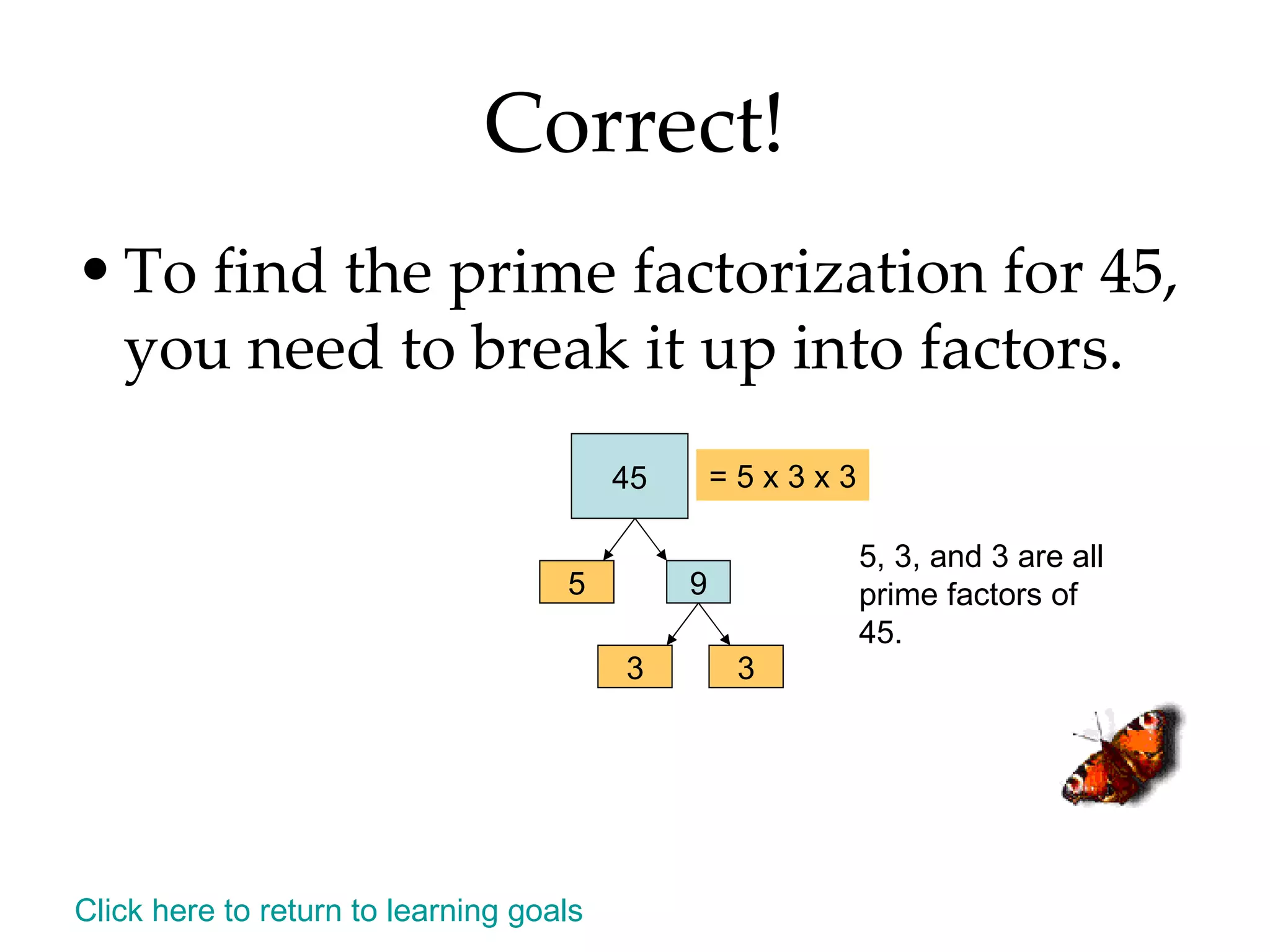 Correct!

• To find the prime factorization for 45, you need to break it up into factors.

45

= 5 x 3 x 3

5

9

3

3

5, 3, and 3 are all prime factors of 45.

Click here to return to learning goals